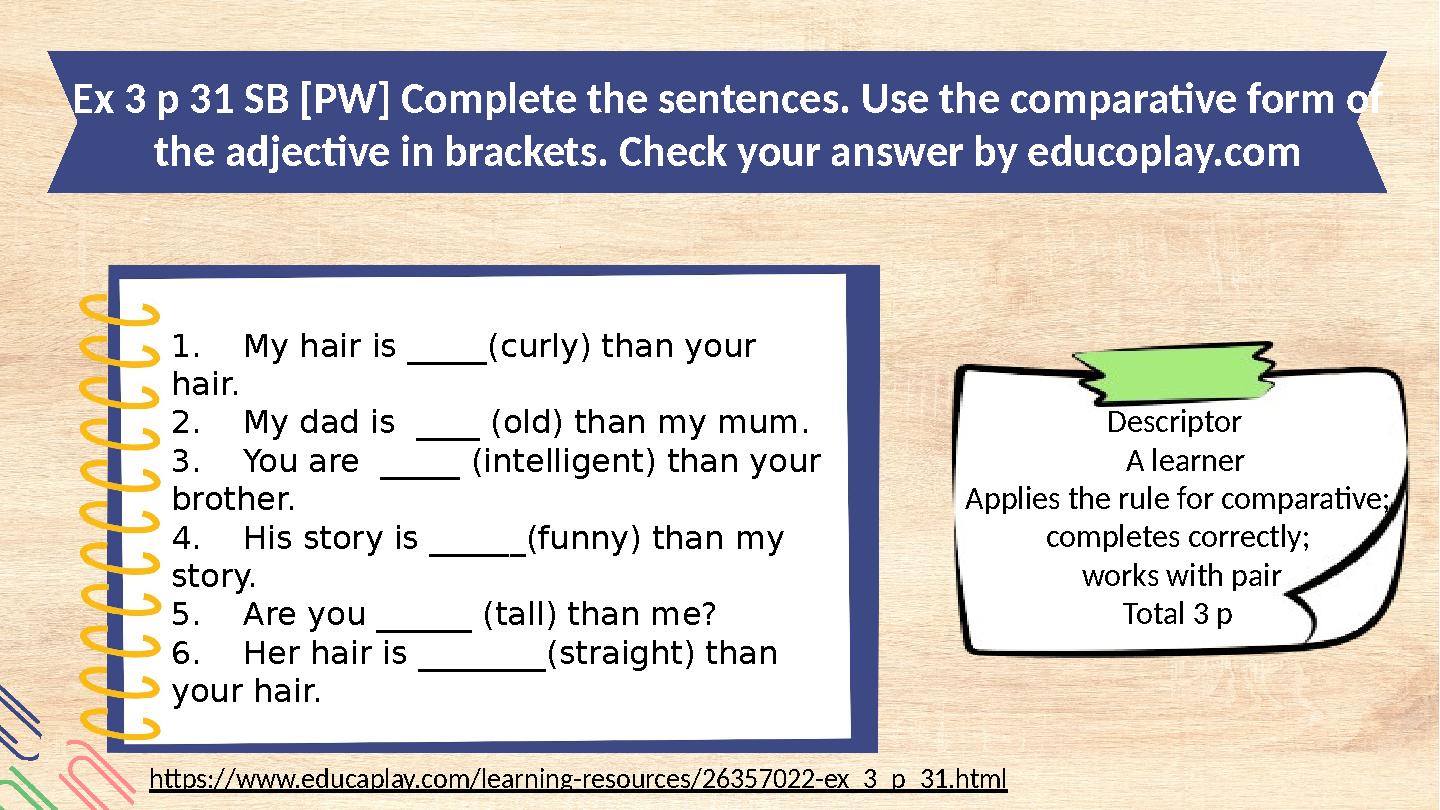 Ex 3 p 31 SB [PW] Complete the sentences. Use the comparative form of the adjective in brackets. Check your answer by educoplay.com

1. My hair is _____(curly) than your hair.
2. My dad is ____ (old) than my mum.
3. You are _____ (intelligent) than your brother.
4. His story is ______(funny) than my story.
5. Are you ______ (tall) than me?
6. Her hair is ________(straight) than your hair.

Descriptor
A learner
Applies the rule for comparative;
completes correctly;
works with pair
Total 3 p

https://www.educaplay.com/learning-resources/26357022-ex_3_p_31.html